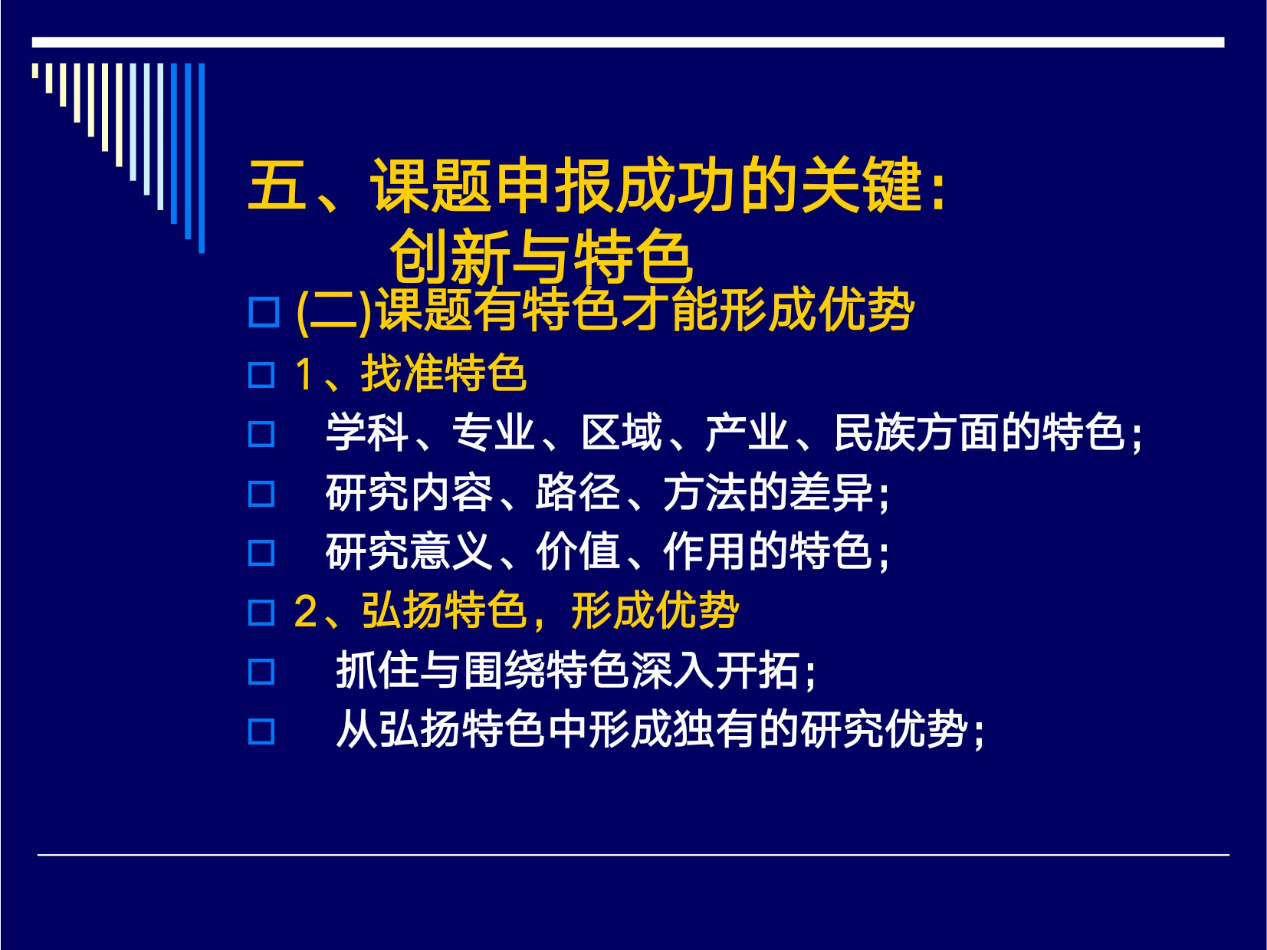 五、课题申报成功的关键：
创新与特色

(二)课题有特色才能形成优势

1、找准特色

学科、专业、区域、产业、民族方面的特色；

研究内容、路径、方法的差异；

研究意义、价值、作用的特色；

2、弘扬特色，形成优势

抓住与围绕特色深入开拓；

从弘扬特色中形成独有的研究优势；